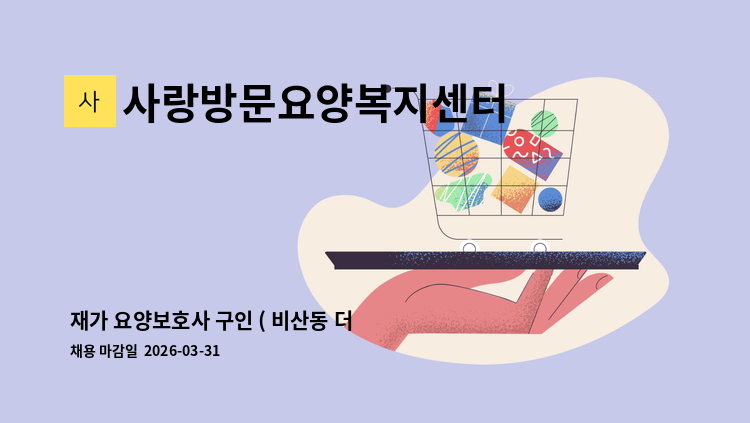 사

사랑방문요양복지센터

재가 요양보호사 구인 ( 비산동 더

채용 마감일 2026-03-31